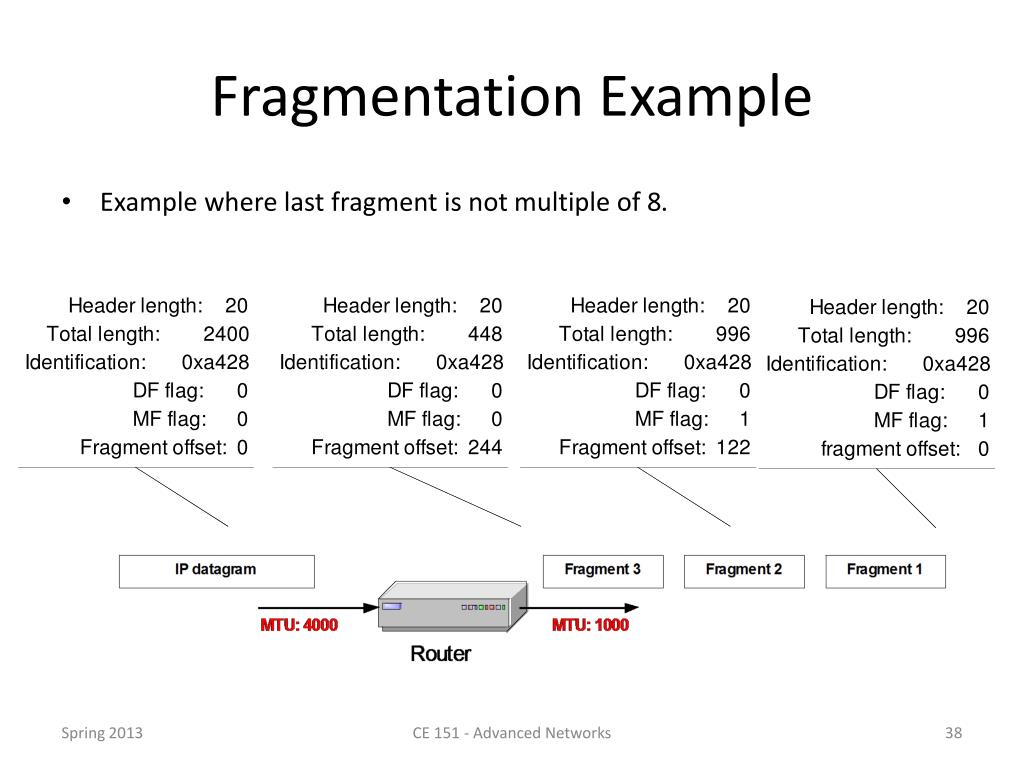 Fragmentation Example

• Example where last fragment is not multiple of 8.

Header length: 20
Total length: 2400
Identification: 0xa428
DF flag: 0
MF flag: 0
Fragment offset: 0

Header length: 20
Total length: 448
Identification: 0xa428
DF flag: 0
MF flag: 0
Fragment offset: 244

Header length: 20
Total length: 996
Identification: 0xa428
DF flag: 0
MF flag: 1
Fragment offset: 122

Header length: 20
Total length: 996
Identification: 0xa428
DF flag: 0
MF flag: 1
fragment offset: 0

IP datagram

Fragment 3

Fragment 2

Fragment 1

MTU: 4000

MTU: 1000

Router

Spring 2013

CE 151 - Advanced Networks

38